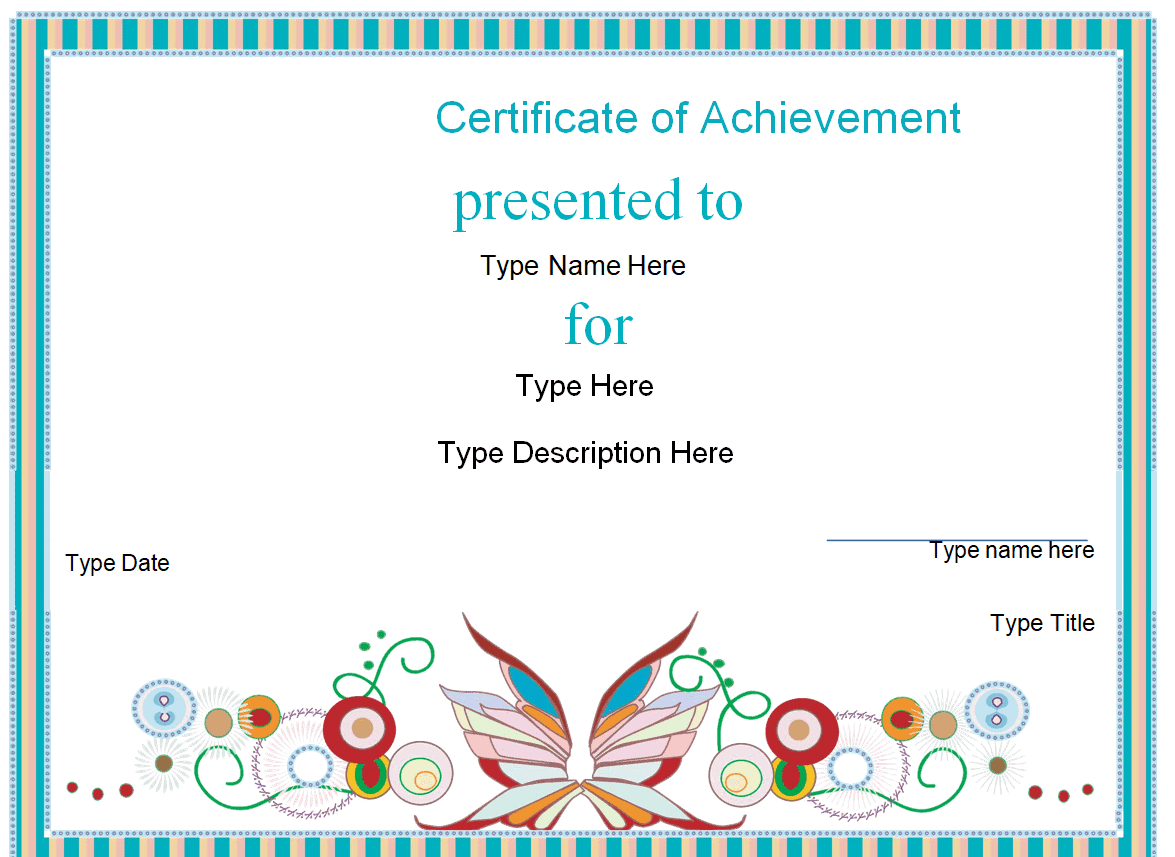 Certificate of Achievement

presented to

Type Name Here

for

Type Here

Type Description Here

Type Date

Type name here

Type Title